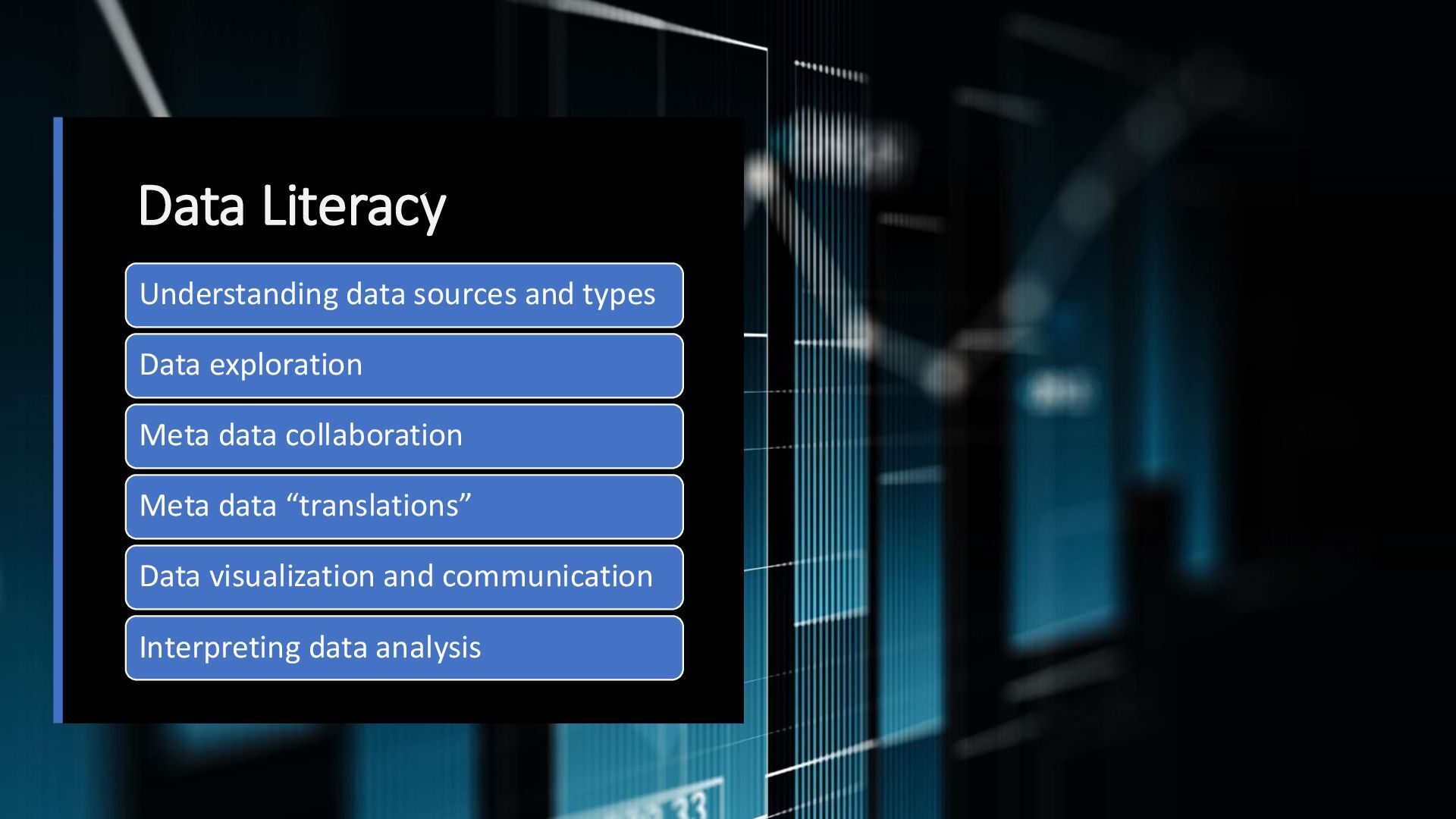 Data Literacy

Understanding data sources and types

Data exploration

Meta data collaboration

Meta data “translations”

Data visualization and communication

Interpreting data analysis